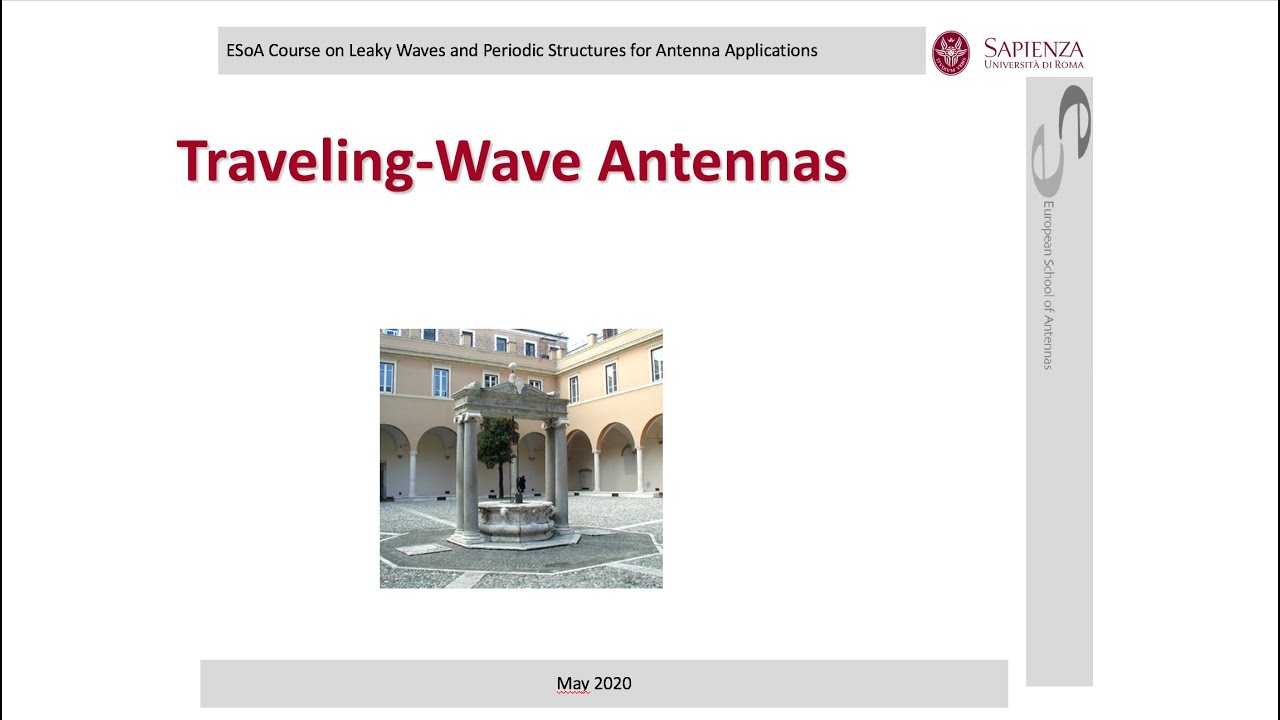 ESoA Course on Leaky Waves and Periodic Structures for Antenna Applications

SAPIENZA
UNIVERSITÀ DI ROMA

Traveling-Wave Antennas

European School of Antennas

May 2020